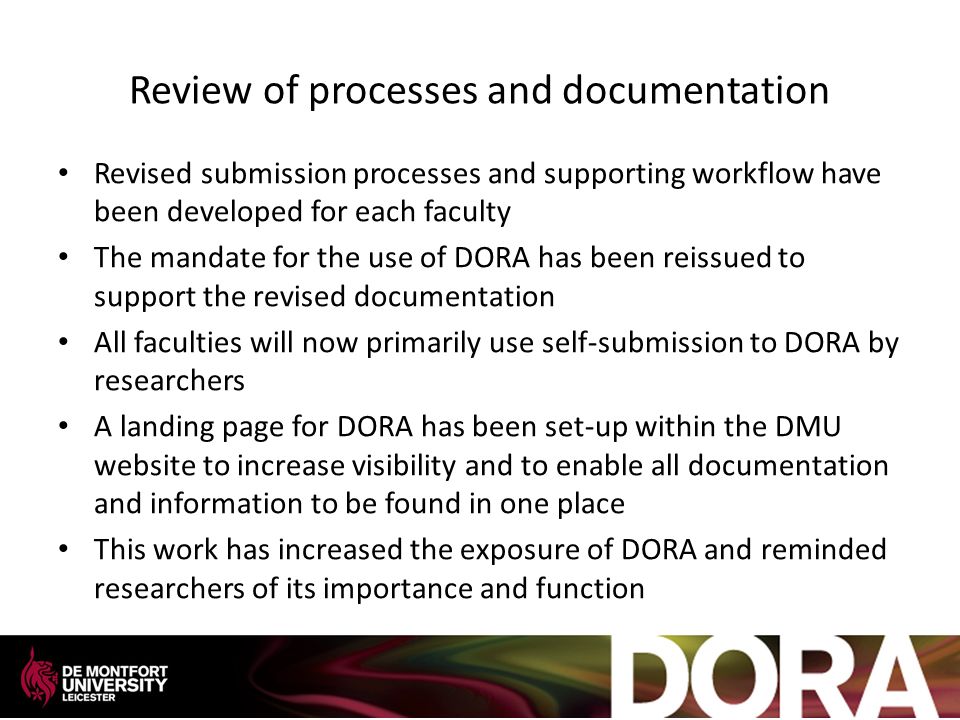 Review of processes and documentation

• Revised submission processes and supporting workflow have been developed for each faculty
• The mandate for the use of DORA has been reissued to support the revised documentation
• All faculties will now primarily use self-submission to DORA by researchers
• A landing page for DORA has been set-up within the DMU website to increase visibility and to enable all documentation and information to be found in one place
• This work has increased the exposure of DORA and reminded researchers of its importance and function

DE MONTFORT UNIVERSITY LEICESTER

DORA